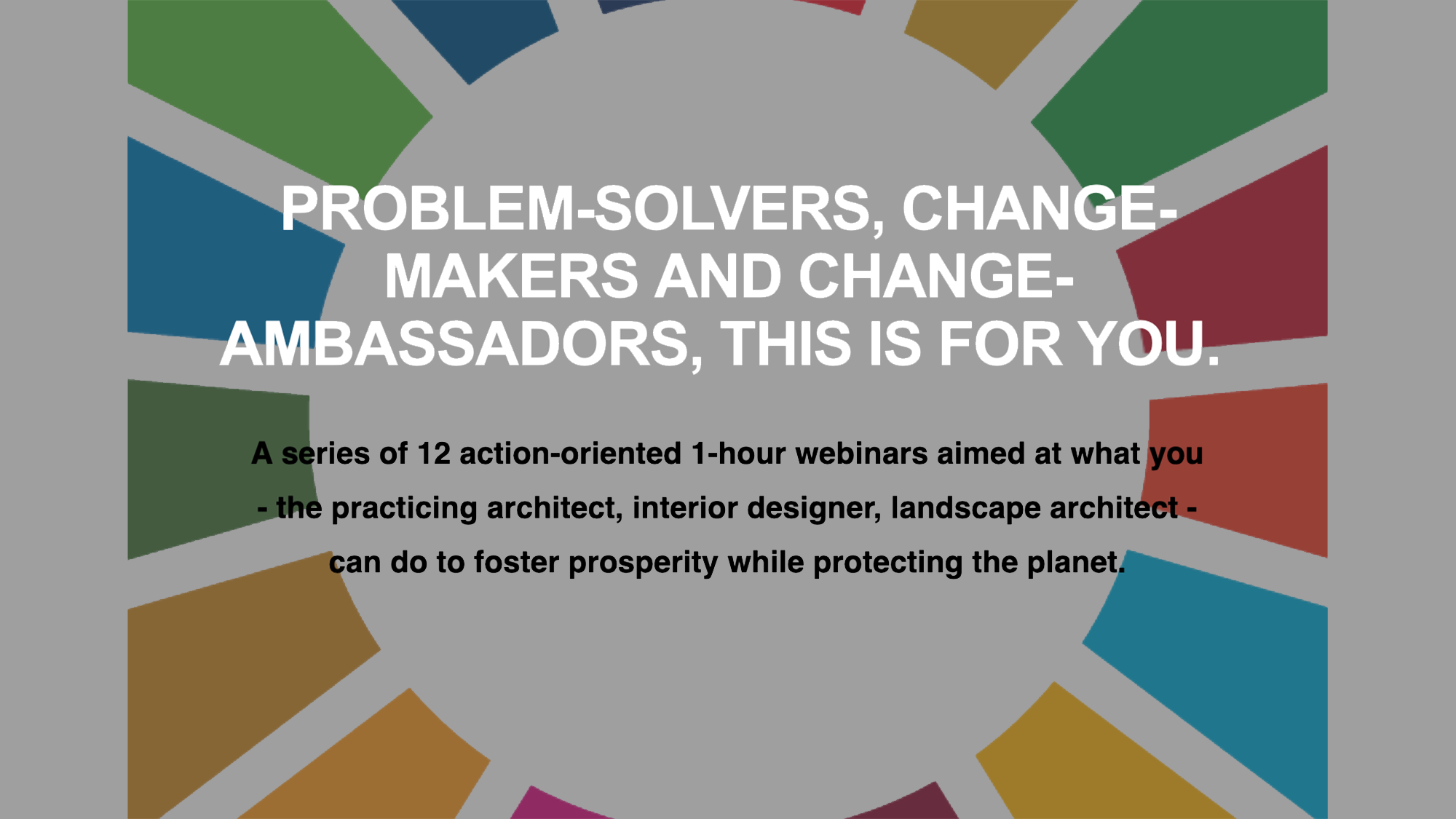 PROBLEM-SOLVERS, CHANGE-MAKERS AND CHANGE-AMBASSADORS, THIS IS FOR YOU.

A series of 12 action-oriented 1-hour webinars aimed at what you - the practicing architect, interior designer, landscape architect - can do to foster prosperity while protecting the planet.